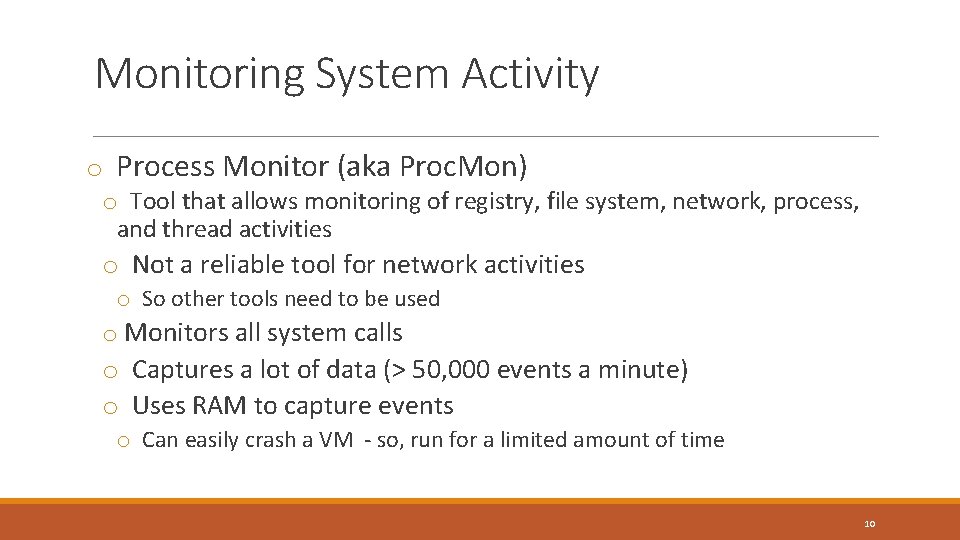 Monitoring System Activity

o Process Monitor (aka ProcMon)

o Tool that allows monitoring of registry, file system, network, process, and thread activities

o Not a reliable tool for network activities

o So other tools need to be used

o Monitors all system calls

o Captures a lot of data (> 50,000 events a minute)

o Uses RAM to capture events

o Can easily crash a VM - so, run for a limited amount of time

10